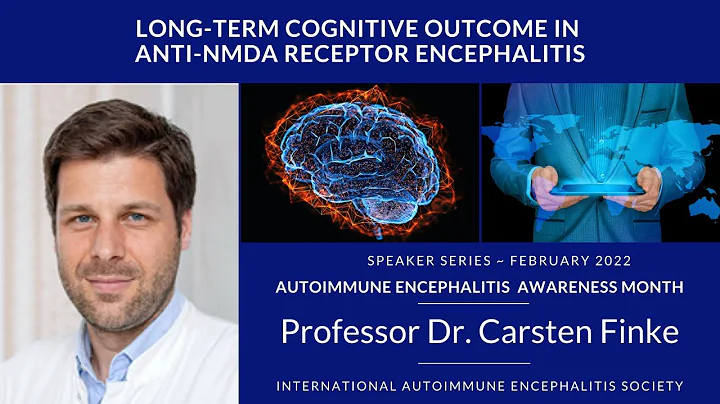 LONG-TERM COGNITIVE OUTCOME IN ANTI-NMDA RECEPTOR ENCEPHALITIS

SPEAKER SERIES ~ FEBRUARY 2022

AUTOIMMUNE ENCEPHALITIS AWARENESS MONTH

Professor Dr. Carsten Finke

INTERNATIONAL AUTOIMMUNE ENCEPHALITIS SOCIETY